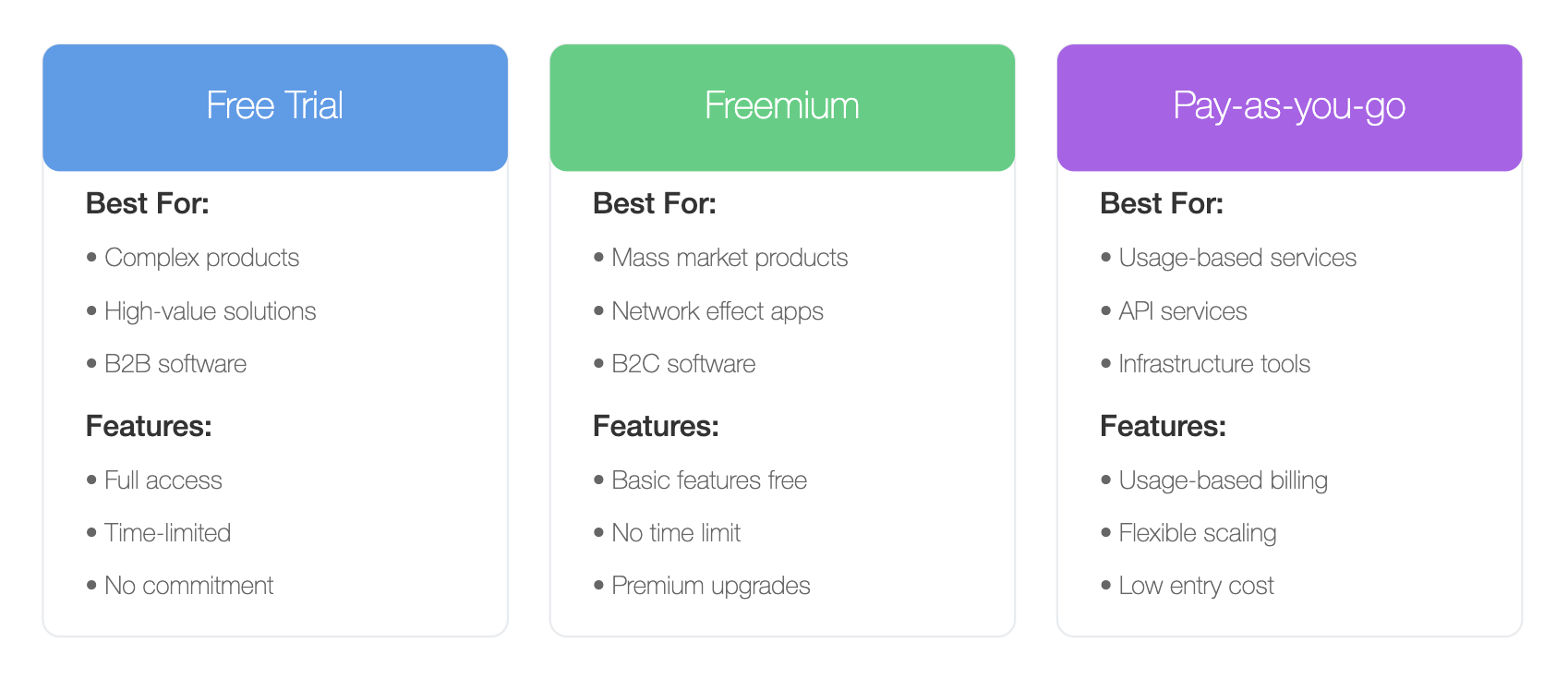 Free Trial

Best For:

• Complex products
• High-value solutions
• B2B software

Features:

• Full access
• Time-limited
• No commitment

Freemium

Best For:

• Mass market products
• Network effect apps
• B2C software

Features:

• Basic features free
• No time limit
• Premium upgrades

Pay-as-you-go

Best For:

• Usage-based services
• API services
• Infrastructure tools

Features:

• Usage-based billing
• Flexible scaling
• Low entry cost